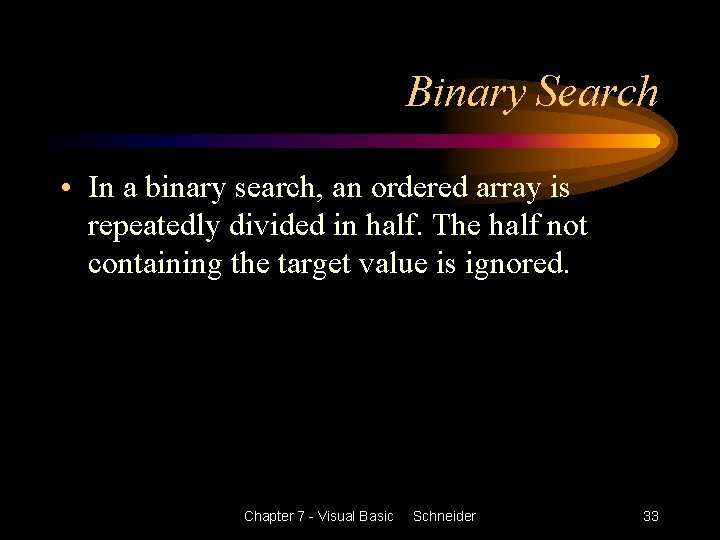 Binary Search

• In a binary search, an ordered array is repeatedly divided in half. The half not containing the target value is ignored.

Chapter 7 - Visual Basic Schneider

33